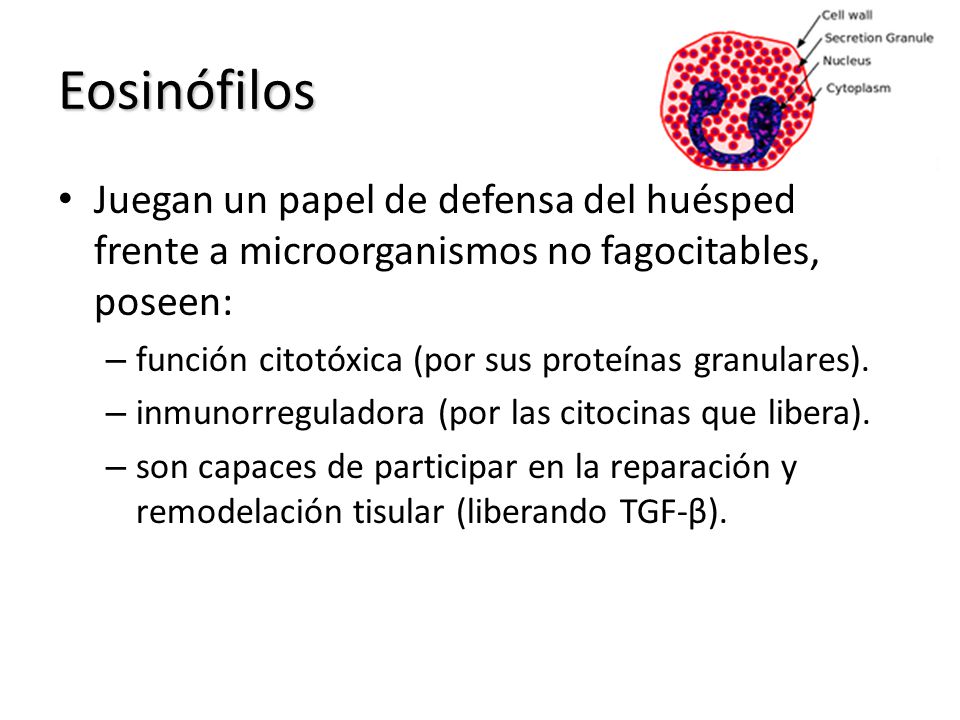 Eosinófilos

Cell wall
Secretion Granule
Nucleus
Cytoplasm

• Juegan un papel de defensa del huésped frente a microorganismos no fagocitables, poseen:
– función citotóxica (por sus proteínas granulares).
– inmunorreguladora (por las citocinas que libera).
– son capaces de participar en la reparación y remodelación tisular (liberando TGF-β).